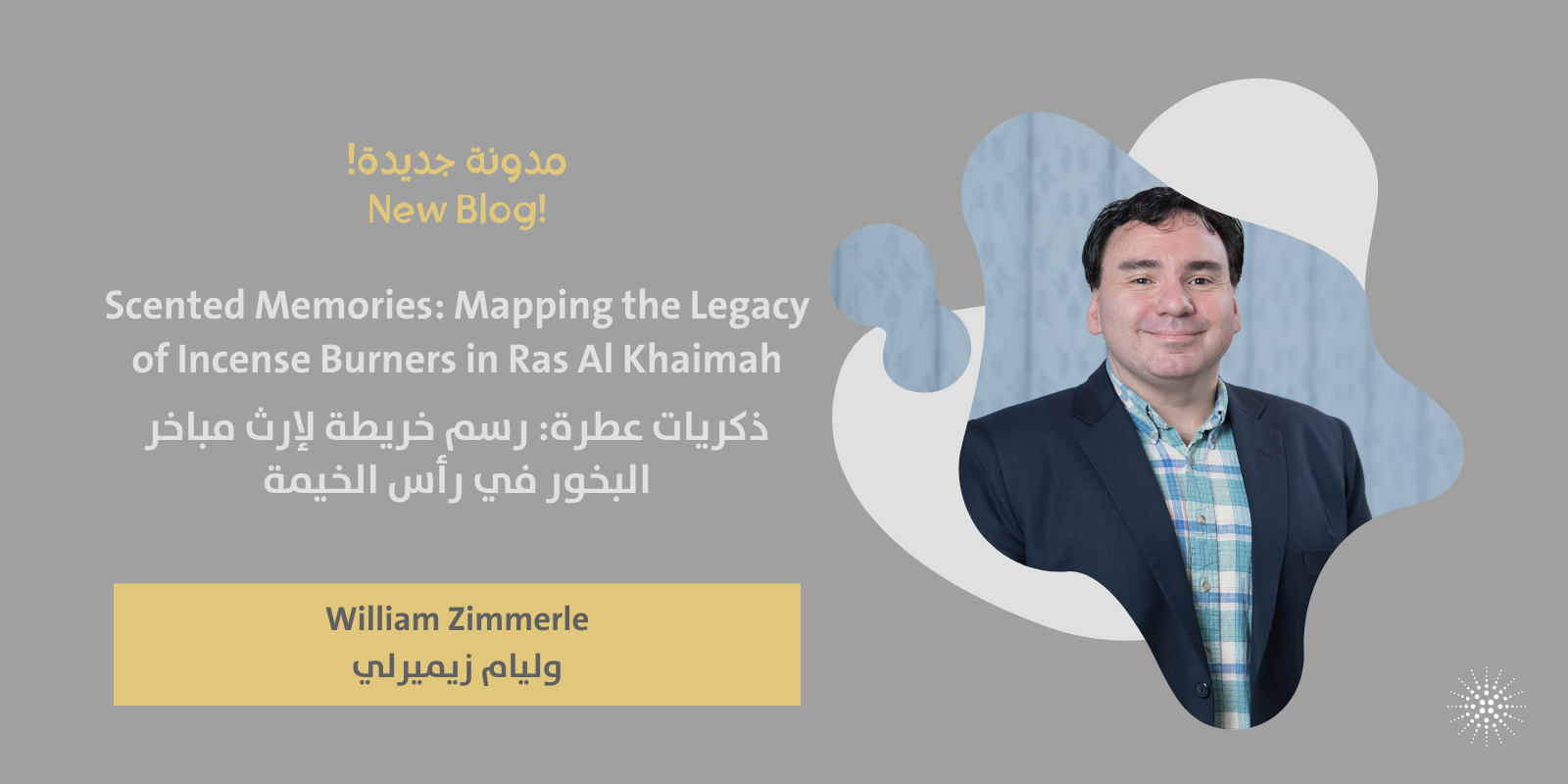 مدونة جديدة!
New Blog!

Scented Memories: Mapping the Legacy of Incense Burners in Ras Al Khaimah

ذكريات عطرة: رسم خريطة لإرث مباخر البخور في رأس الخيمة

William Zimmerle
وليام زيميرلي